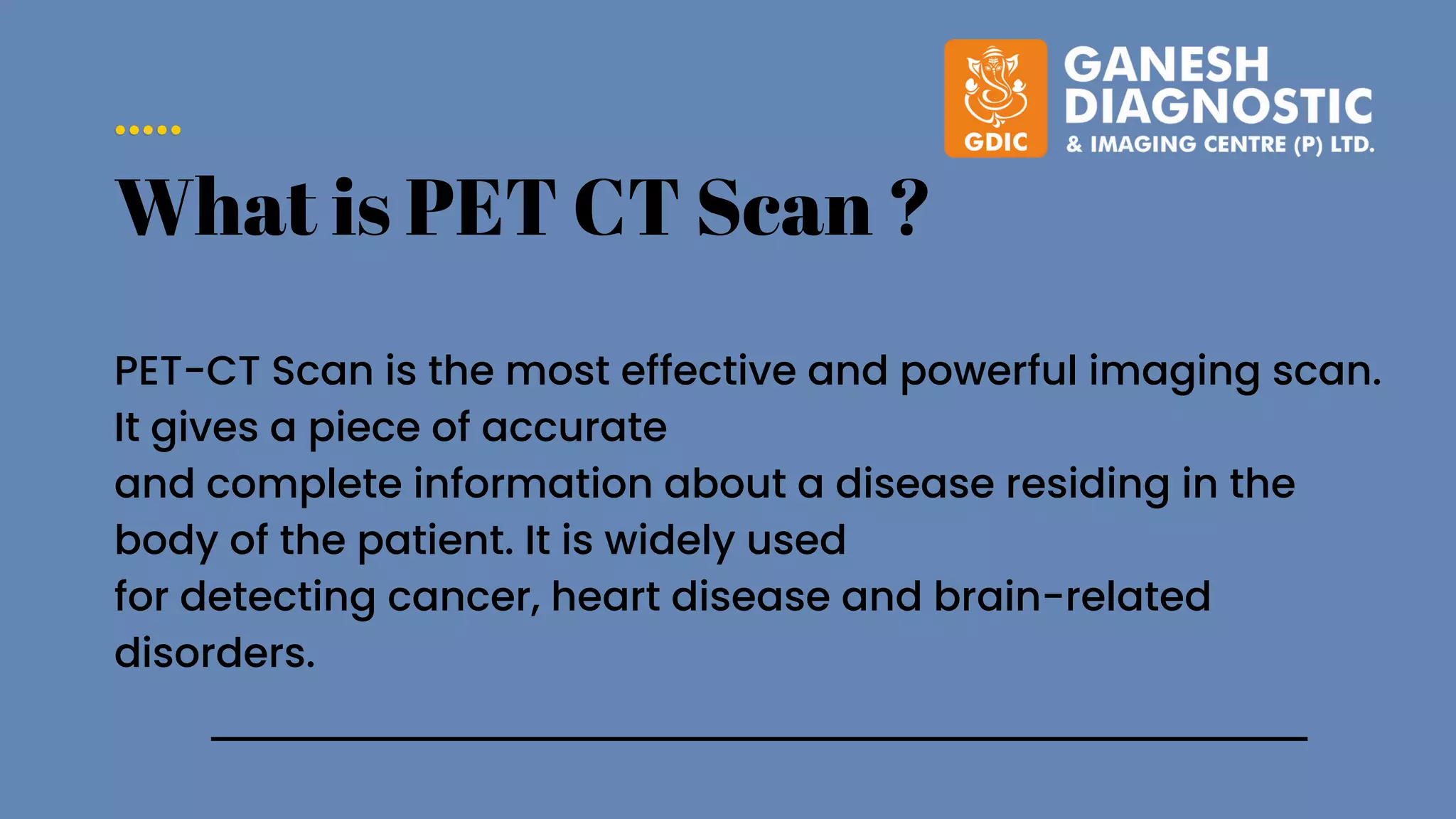 GDIC
GANESH DIAGNOSTIC
& IMAGING CENTRE (P) LTD.

What is PET CT Scan ?

PET-CT Scan is the most effective and powerful imaging scan. It gives a piece of accurate and complete information about a disease residing in the body of the patient. It is widely used for detecting cancer, heart disease and brain-related disorders.